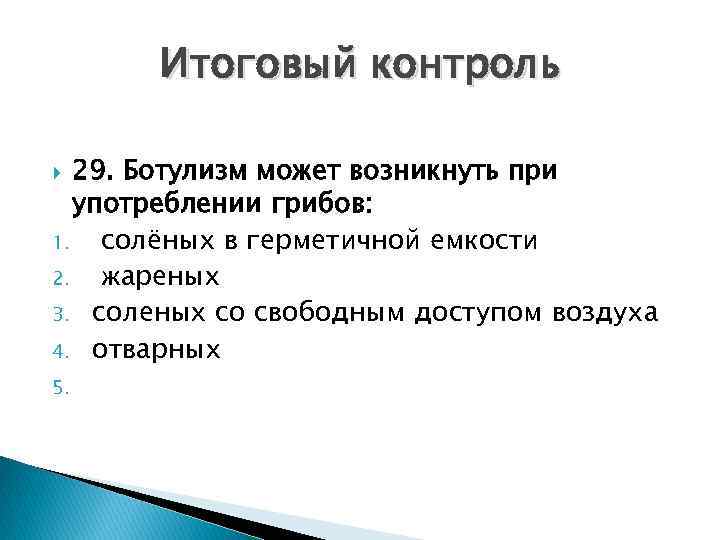 Итоговый контроль

29. Ботулизм может возникнуть при употреблении грибов:

1. солёных в герметичной емкости
2. жареных
3. соленых со свободным доступом воздуха
4. отварных
5.